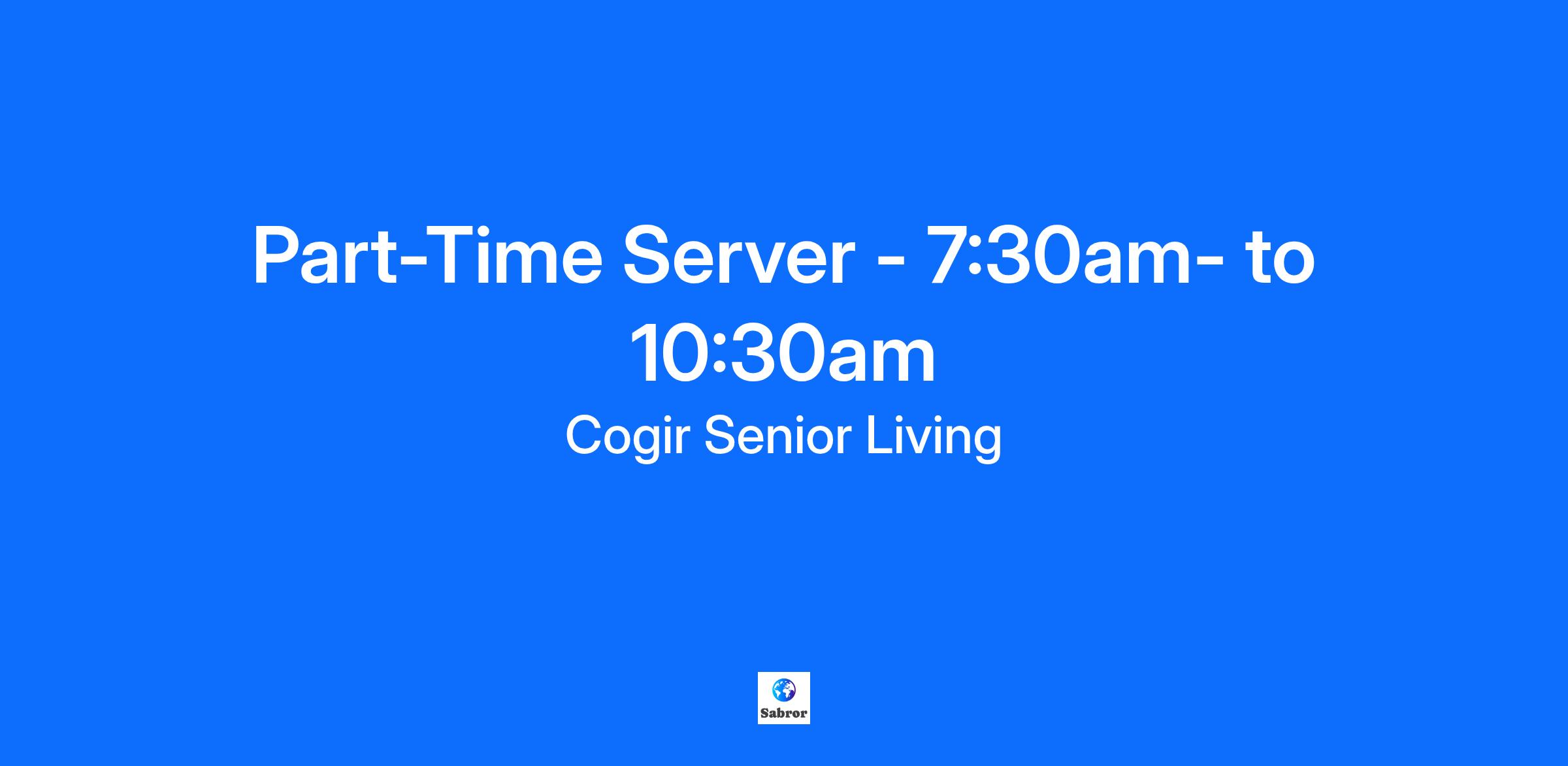 Part-Time Server - 7:30am- to 10:30am

Cogir Senior Living

Sabror